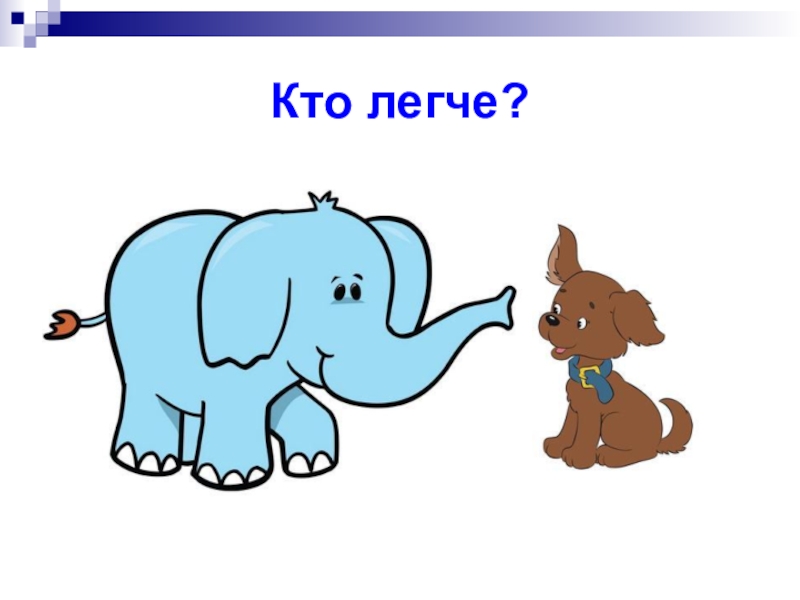 Кто легче?